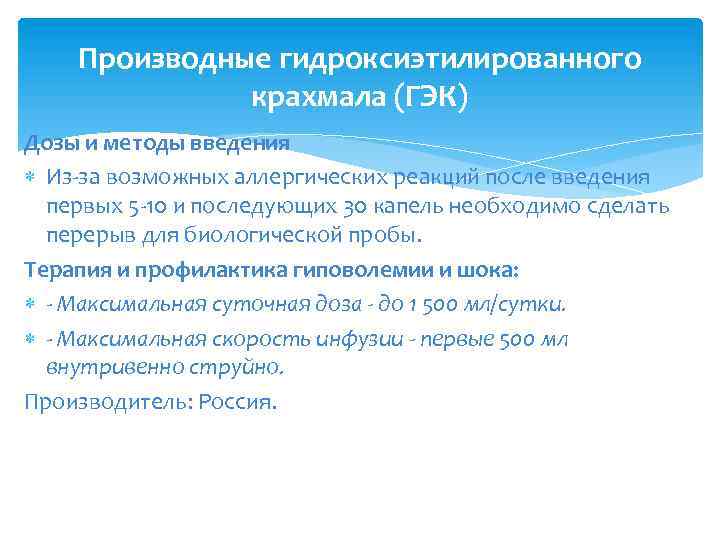 Производные гидроксиэтилированного крахмала (ГЭК)

Дозы и методы введения

Из-за возможных аллергических реакций после введения первых 5-10 и последующих 30 капель необходимо сделать перерыв для биологической пробы.

Терапия и профилактика гиповолемии и шока:

- Максимальная суточная доза - до 1 500 мл/сутки.

- Максимальная скорость инфузии - первые 500 мл внутривенно струйно.

Производитель: Россия.